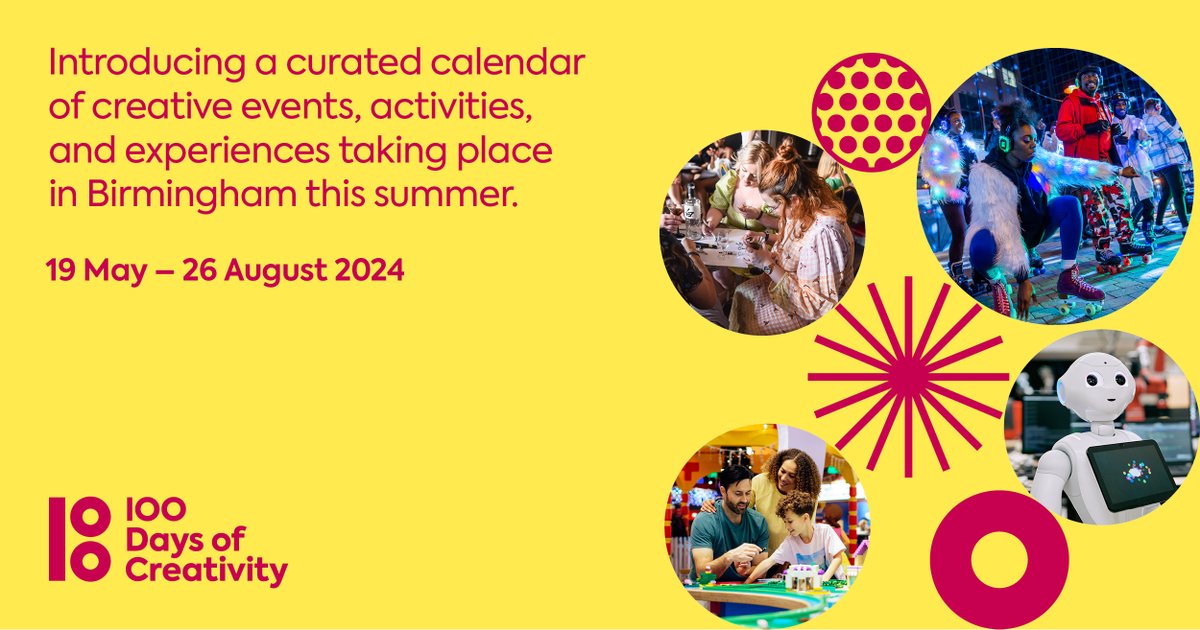 Introducing a curated calendar of creative events, activities, and experiences taking place in Birmingham this summer.

19 May – 26 August 2024

100 Days of Creativity